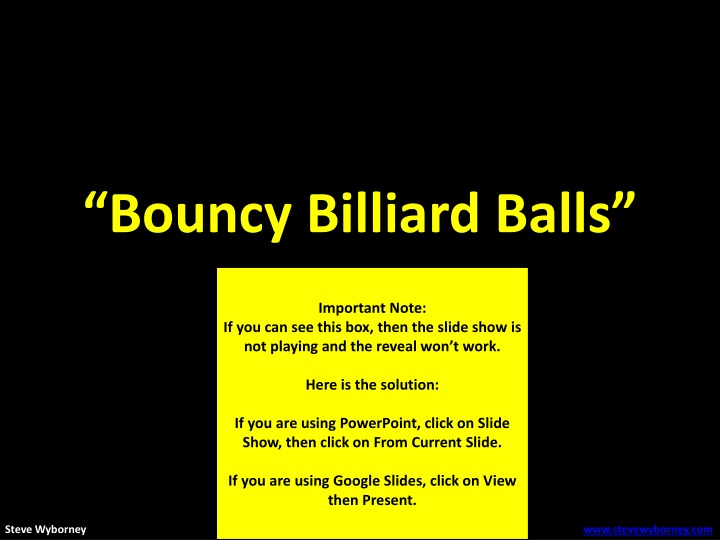 “Bouncy Billiard Balls”

Important Note:
If you can see this box, then the slide show is not playing and the reveal won’t work.

Here is the solution:

If you are using PowerPoint, click on Slide Show, then click on From Current Slide.

If you are using Google Slides, click on View then Present.

Steve Wyborney

www.stevewyborney.com